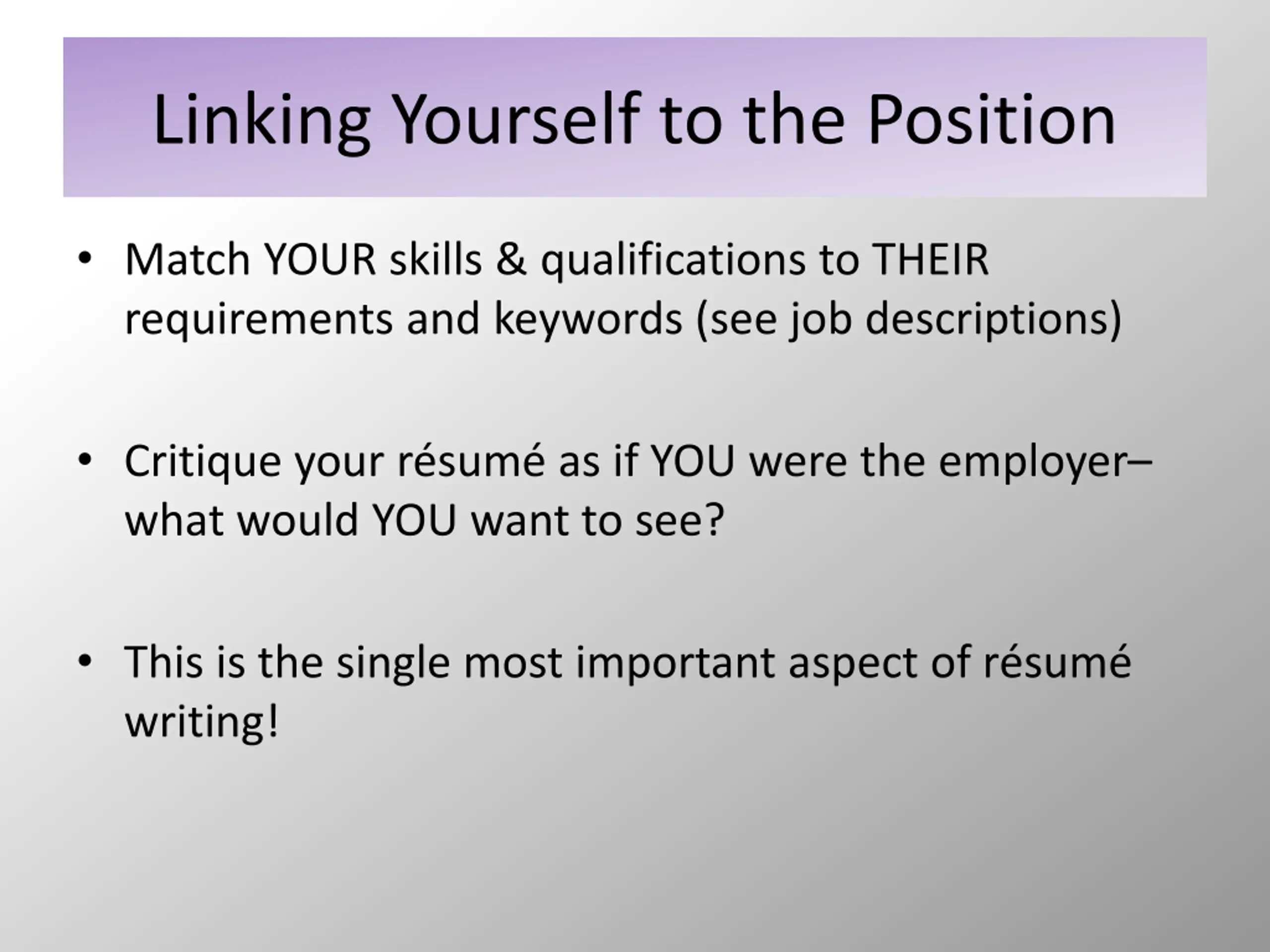 Linking Yourself to the Position

• Match YOUR skills & qualifications to THEIR requirements and keywords (see job descriptions)

• Critique your résumé as if YOU were the employer– what would YOU want to see?

• This is the single most important aspect of résumé writing!